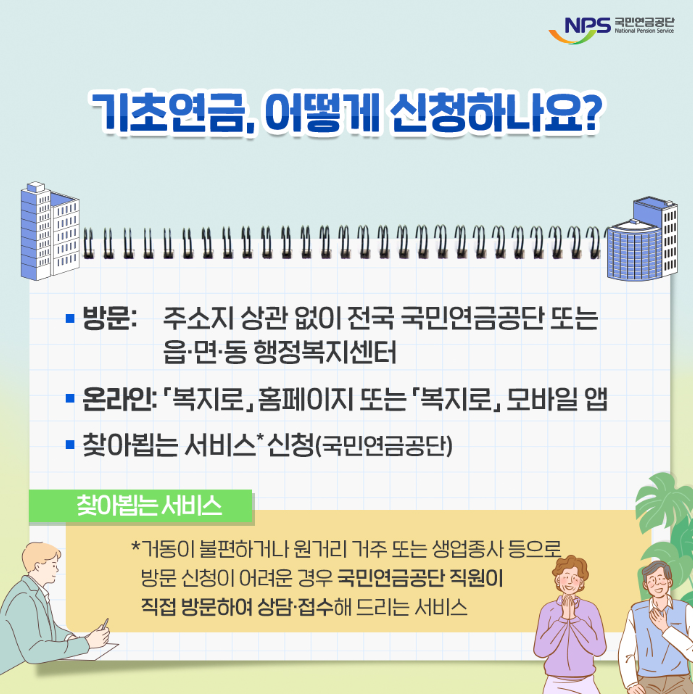 NPS 국민연금공단 National Pension Service

기초연금, 어떻게 신청하나요?

▪ 방문: 주소지 상관 없이 전국 국민연금공단 또는 읍·면·동 행정복지센터

▪ 온라인: 「복지로」 홈페이지 또는 「복지로」 모바일 앱

▪ 찾아뵙는 서비스* 신청(국민연금공단)

찾아뵙는 서비스

*거동이 불편하거나 원거리 거주 또는 생업종사 등으로 방문 신청이 어려운 경우 국민연금공단 직원이 직접 방문하여 상담·접수해 드리는 서비스